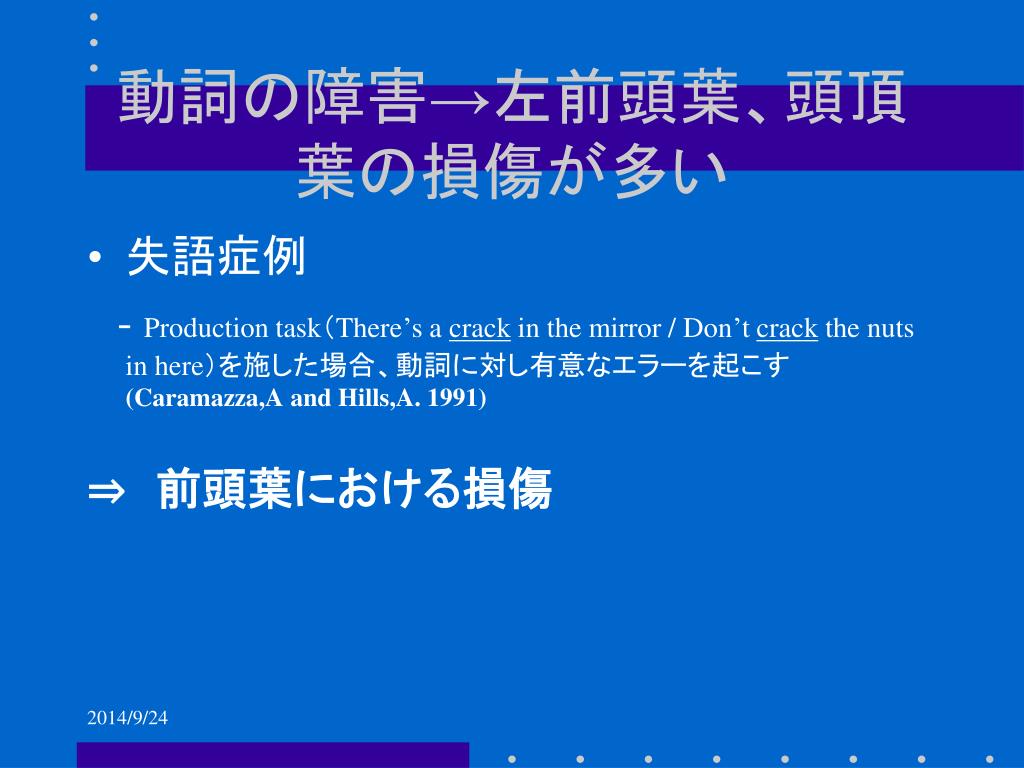 動詞の障害→左前頭葉、頭頂葉の損傷が多い

• 失語症例

- Production task（There’s a crack in the mirror / Don’t crack the nuts in here）を施した場合、動詞に対し有意なエラーを起こす (Caramazza,A and Hills,A. 1991)

⇒ 前頭葉における損傷

2014/9/24